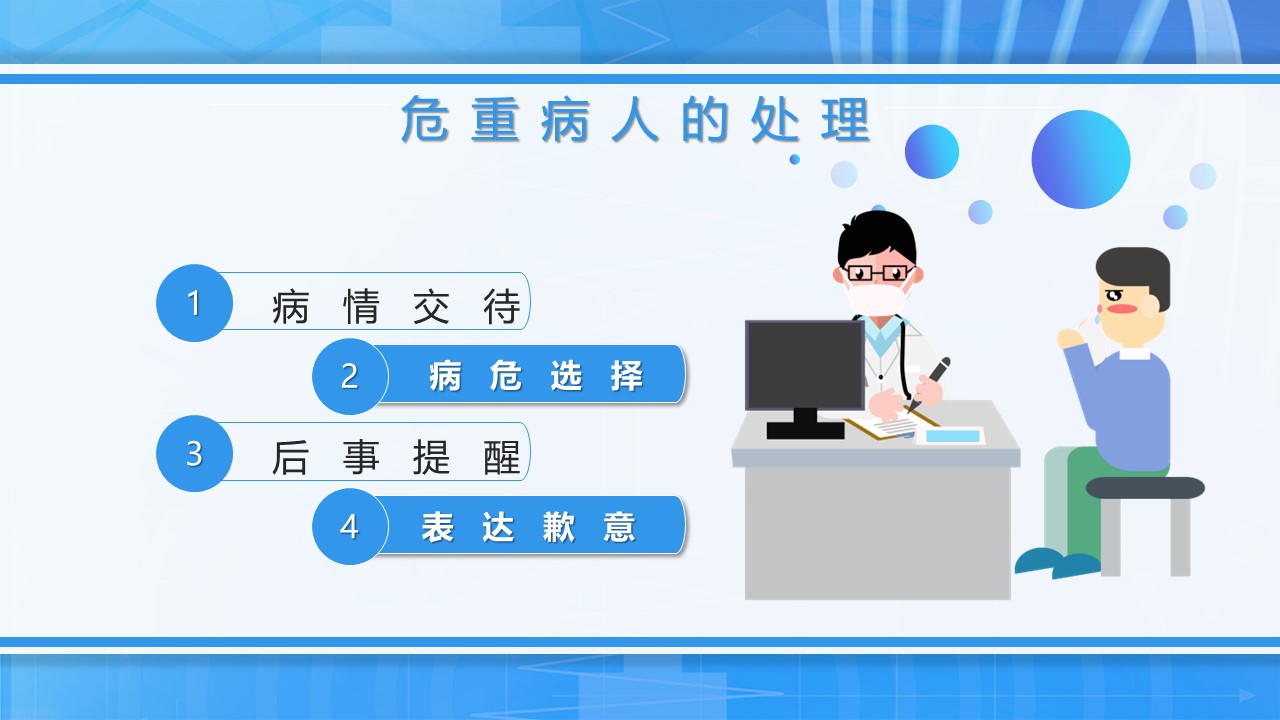 危重病人的处理

1 病情交待

2 病危选择

3 后事提醒

4 表达歉意